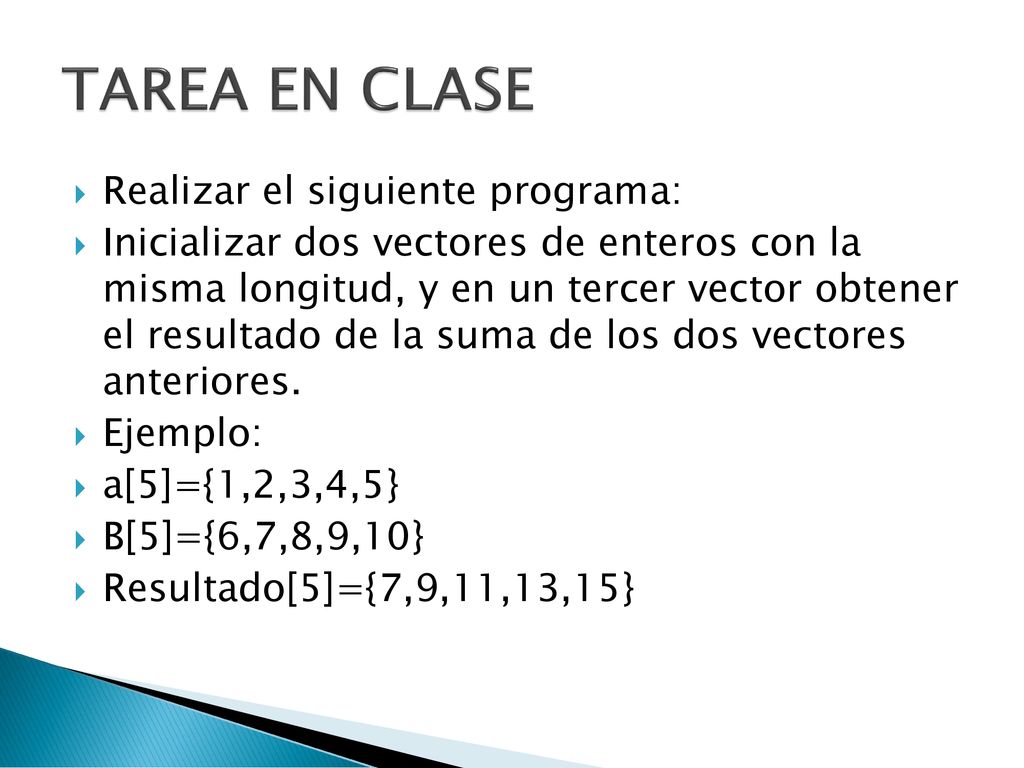 TAREA EN CLASE

Realizar el siguiente programa:

Inicializar dos vectores de enteros con la misma longitud, y en un tercer vector obtener el resultado de la suma de los dos vectores anteriores.

Ejemplo:

a[5]={1,2,3,4,5}

B[5]={6,7,8,9,10}

Resultado[5]={7,9,11,13,15}